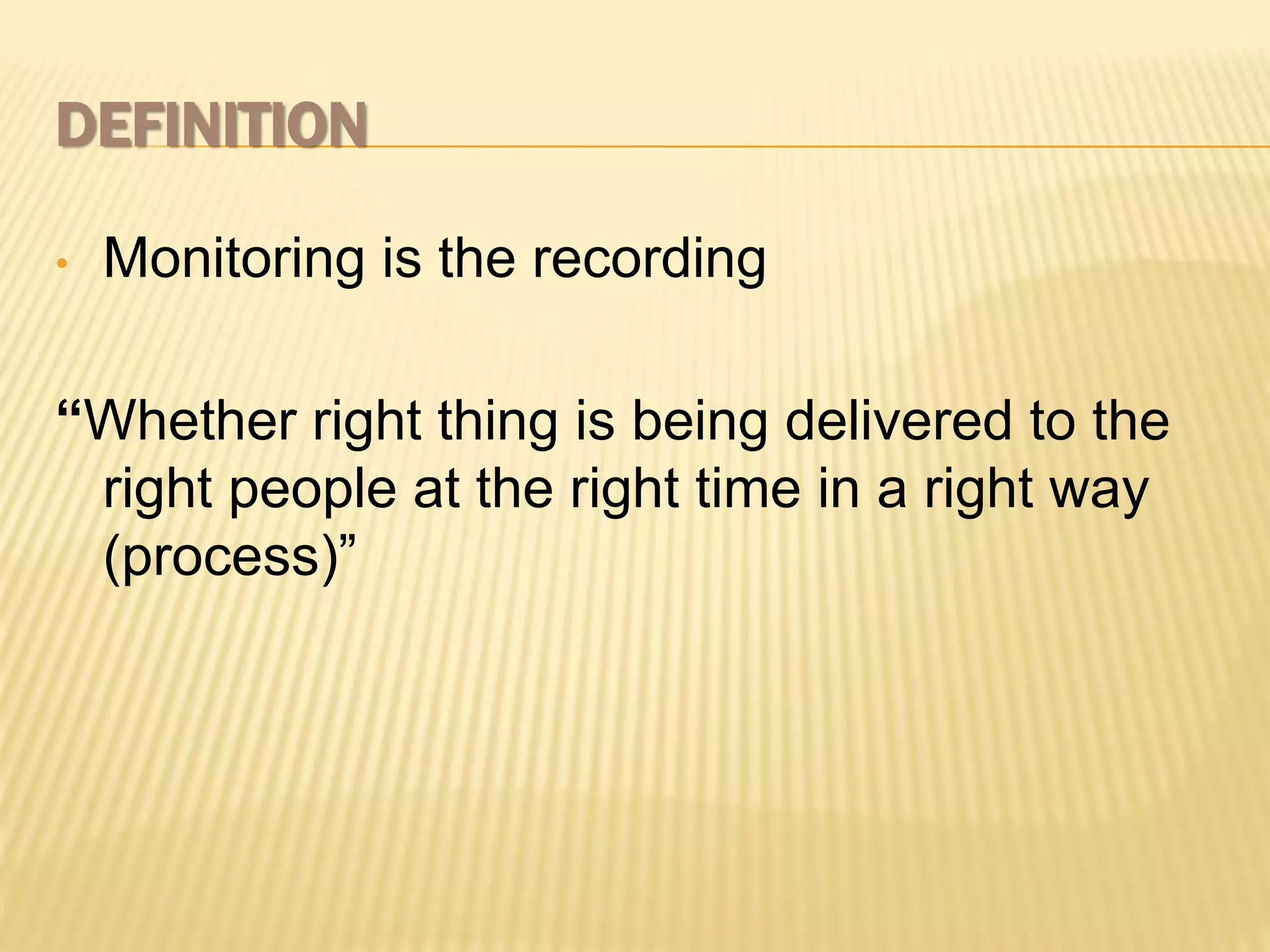 DEFINITION

• Monitoring is the recording

“Whether right thing is being delivered to the right people at the right time in a right way (process)”